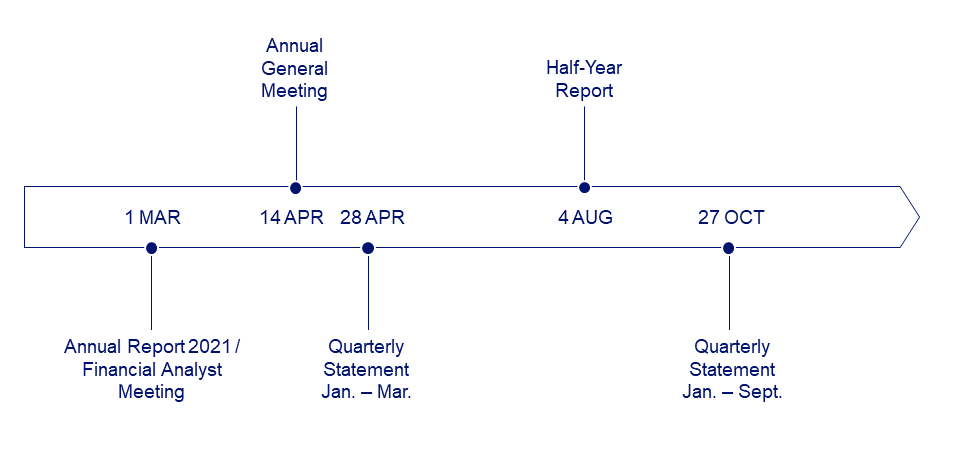 Annual General Meeting

Half-Year Report

1 MAR

14 APR

28 APR

4 AUG

27 OCT

Annual Report 2021 / Financial Analyst Meeting

Quarterly Statement Jan. – Mar.

Quarterly Statement Jan. – Sept.